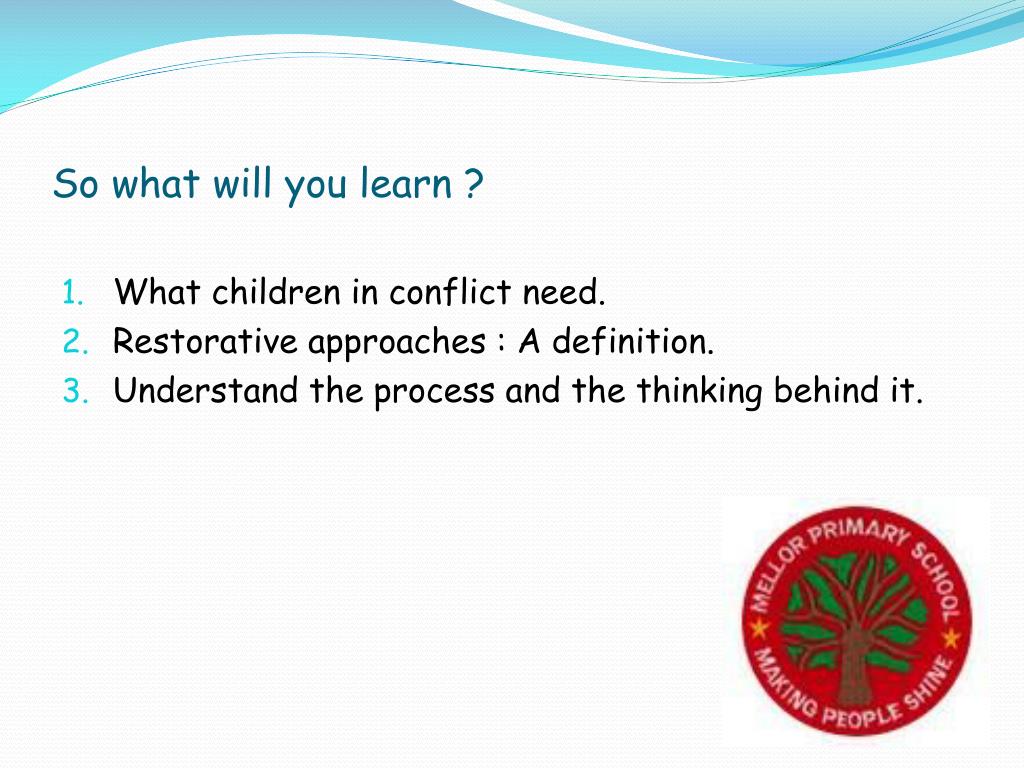 So what will you learn ?

1. What children in conflict need.
2. Restorative approaches : A definition.
3. Understand the process and the thinking behind it.

MELLOR PRIMARY SCHOOL
MAKING PEOPLE SHINE